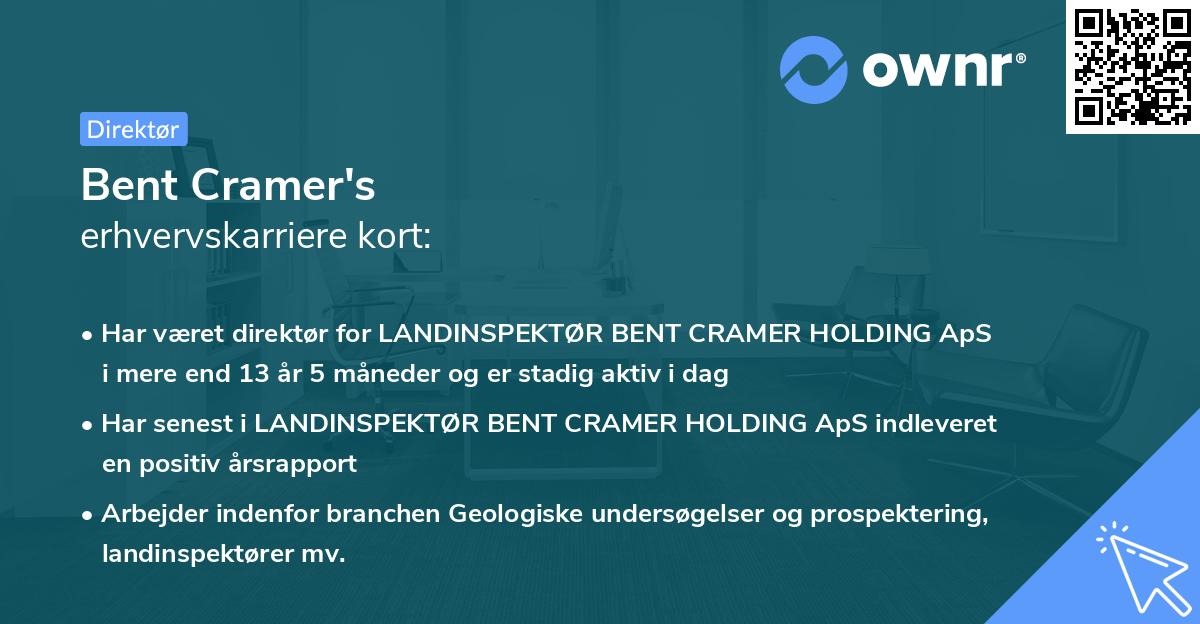 ownr®

Direktør

Bent Cramer's
erhvervskarriere kort:

• Har været direktør for LANDINSPEKTØR BENT CRAMER HOLDING ApS i mere end 13 år 5 måneder og er stadig aktiv i dag

• Har senest i LANDINSPEKTØR BENT CRAMER HOLDING ApS indleveret en positiv årsrapport

• Arbejder indenfor branchen Geologiske undersøgelser og prospektering, landinspektører mv.